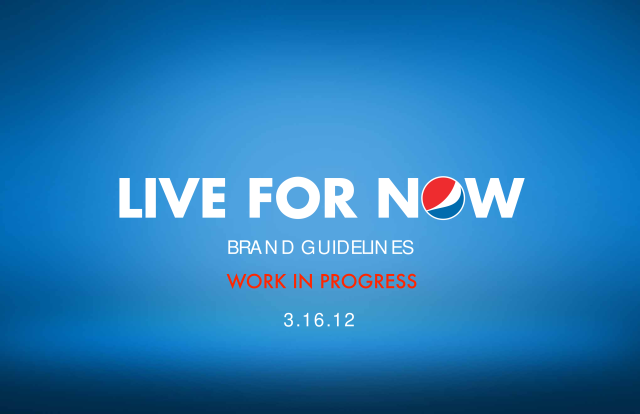 LIVE FOR NOW

BRAND GUIDELINES

WORK IN PROGRESS

3.16.12